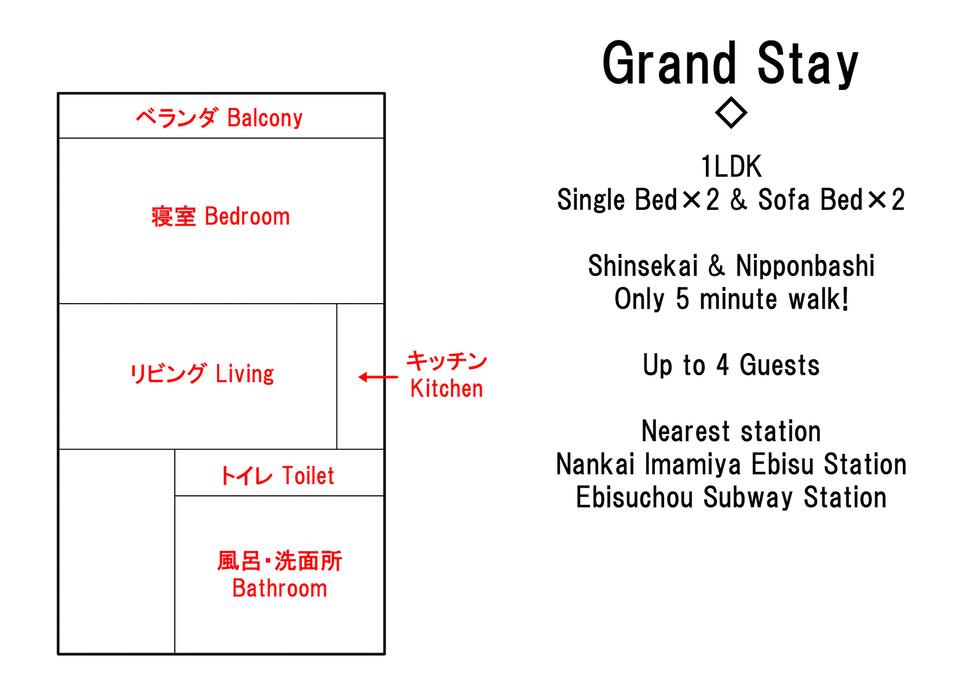 ベランダ Balcony

寝室 Bedroom

リビング Living

キッチン Kitchen

トイレ Toilet

風呂・洗面所 Bathroom

Grand Stay

◇

1LDK
Single Bed×2 & Sofa Bed×2

Shinsekai & Nipponbashi
Only 5 minute walk!

Up to 4 Guests

Nearest station
Nankai Imamiya Ebisu Station
Ebisuchou Subway Station